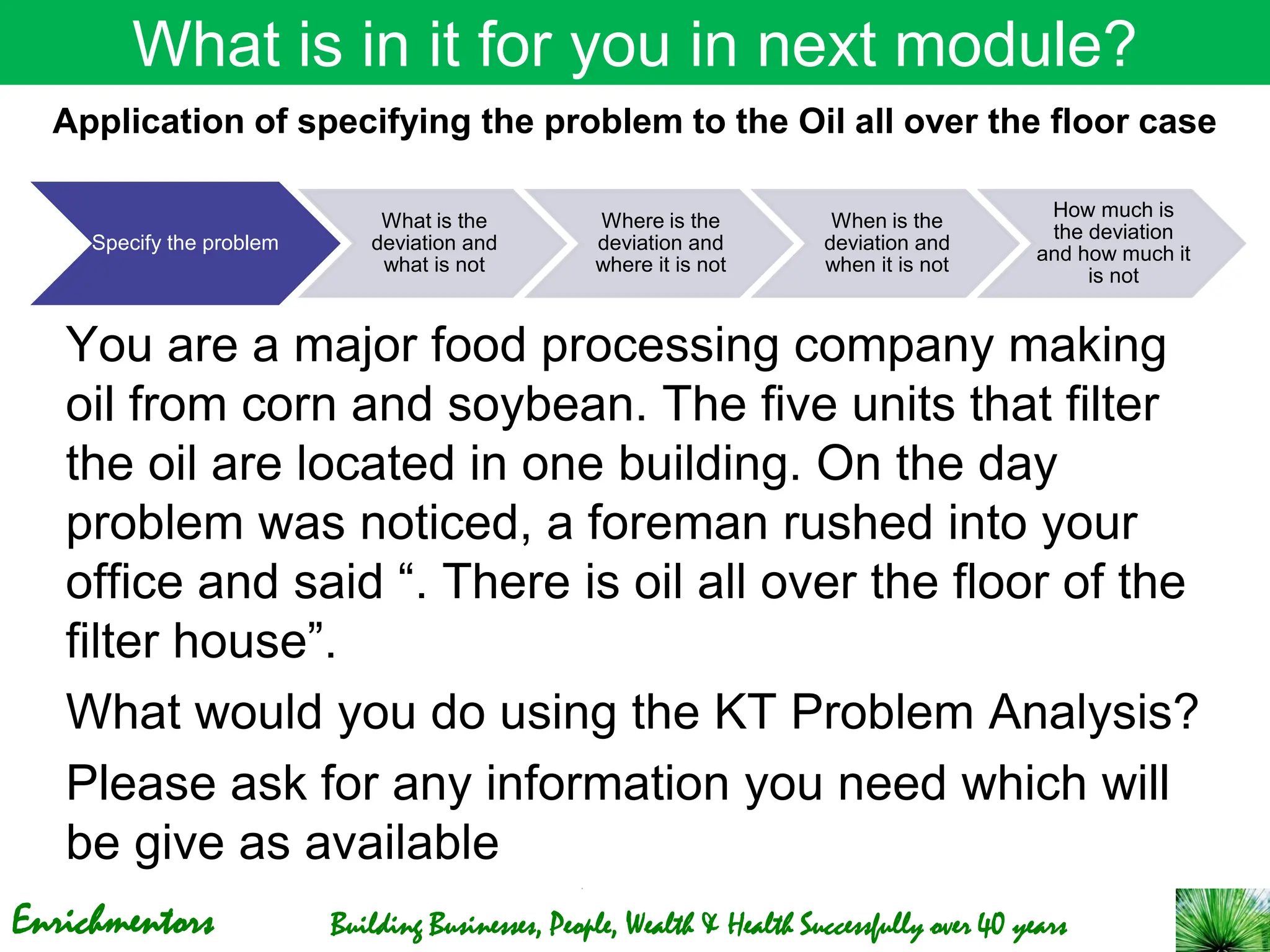 What is in it for you in next module?

Application of specifying the problem to the Oil all over the floor case

Specify the problem

What is the deviation and what is not

Where is the deviation and where it is not

When is the deviation and when it is not

How much is the deviation and how much it is not

You are a major food processing company making oil from corn and soybean. The five units that filter the oil are located in one building. On the day problem was noticed, a foreman rushed into your office and said “. There is oil all over the floor of the filter house”.

What would you do using the KT Problem Analysis?

Please ask for any information you need which will be give as available

Enrichmentors

Building Businesses, People, Wealth & Health Successfully over 40 years